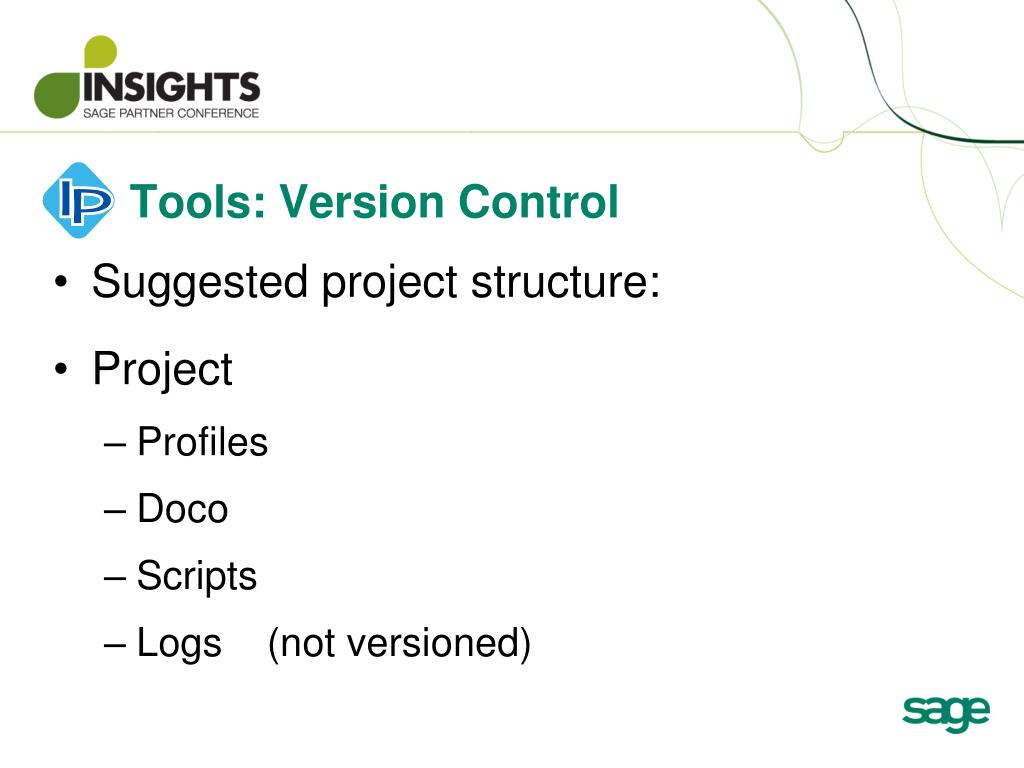 INSIGHTS
SAGE PARTNER CONFERENCE

IP Tools: Version Control

• Suggested project structure:

• Project
– Profiles
– Doco
– Scripts
– Logs (not versioned)

sage